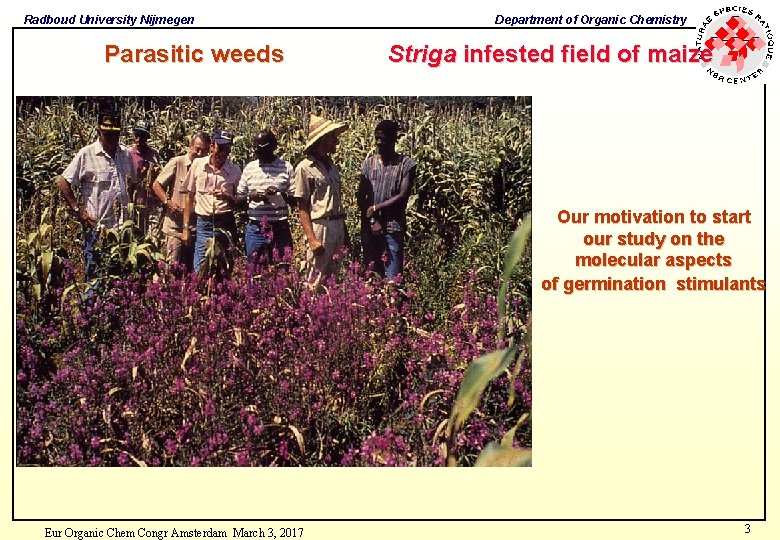 Radboud University Nijmegen

Department of Organic Chemistry

NATURAE SPECIES RATIOQUE
NSR CENTER

Parasitic weeds

Striga infested field of maize

Our motivation to start our study on the molecular aspects of germination stimulants

Eur Organic Chem Congr Amsterdam March 3, 2017

3